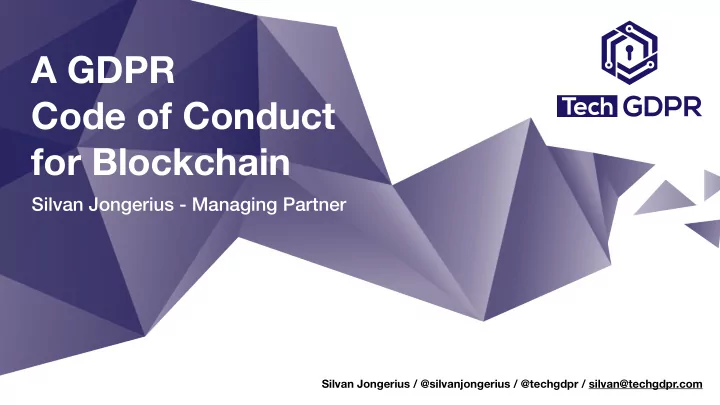 A GDPR
Code of Conduct
for Blockchain

Silvan Jongerius - Managing Partner

Tech GDPR

Silvan Jongerius / @silvanjongerius / @techgdpr / silvan@techgdpr.com